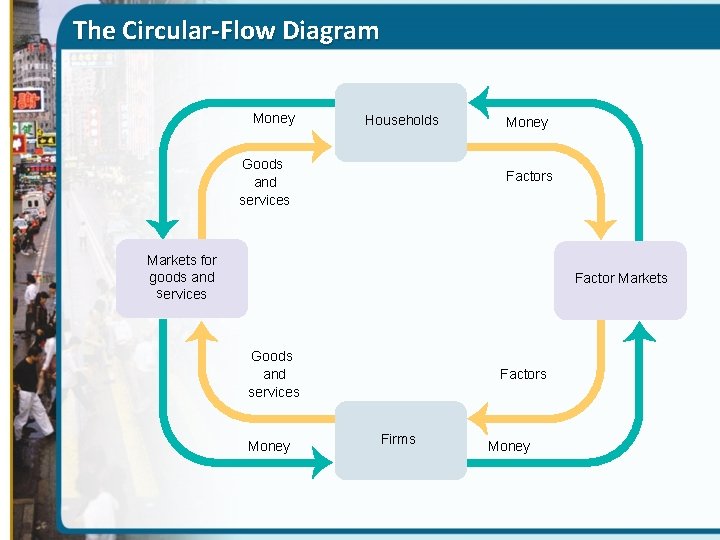 The Circular-Flow Diagram

Money

Households

Money

Goods and services

Factors

Markets for goods and services

Factor Markets

Goods and services

Factors

Money

Firms

Money